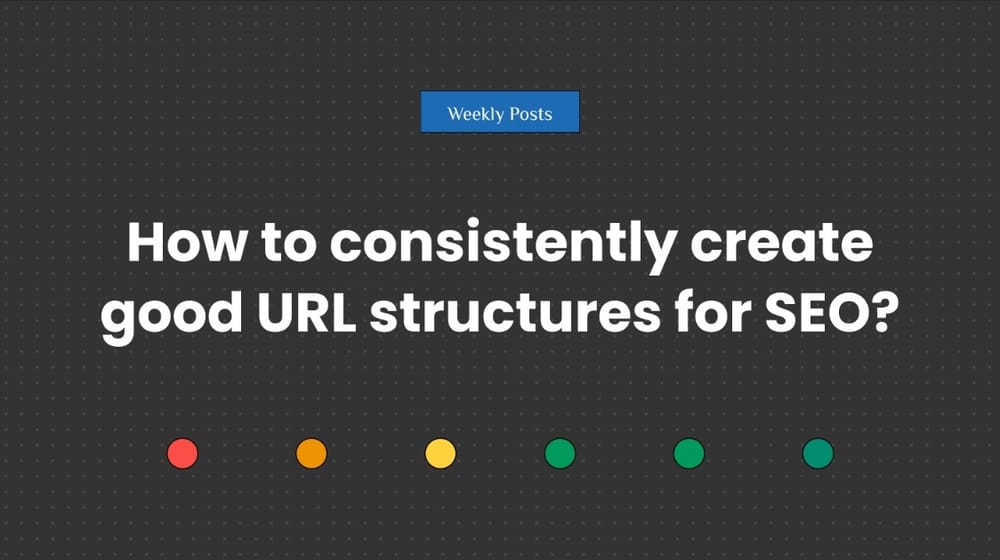 Weekly Posts

How to consistently create good URL structures for SEO?